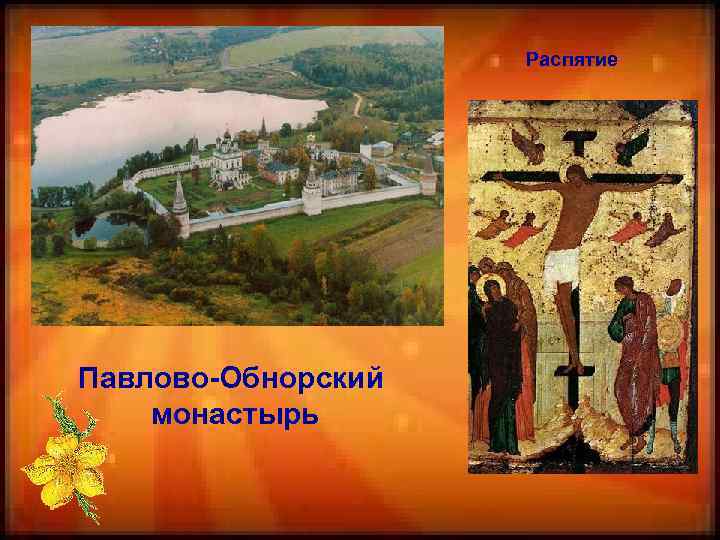 Распятие

Павлово-Обнорский монастырь